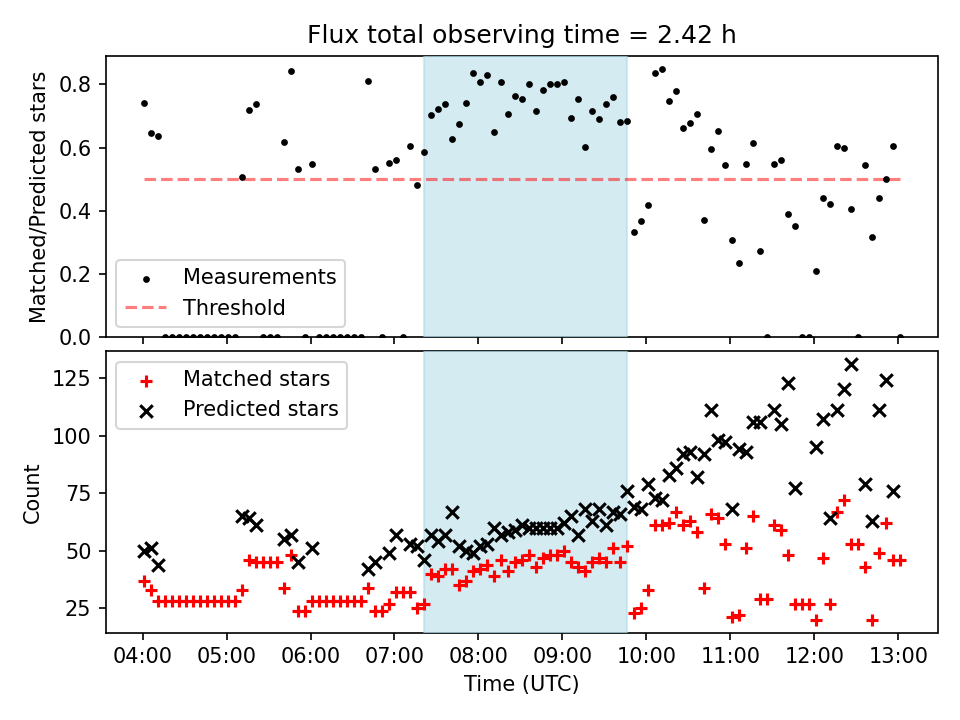 Flux total observing time = 2.42 h

Matched/Predicted stars

0.8
0.6
0.4
0.2
0.0

Measurements
Threshold

Count

125
100
75
50
25

Matched stars
Predicted stars

04:00 05:00 06:00 07:00 08:00 09:00 10:00 11:00 12:00 13:00

Time (UTC)